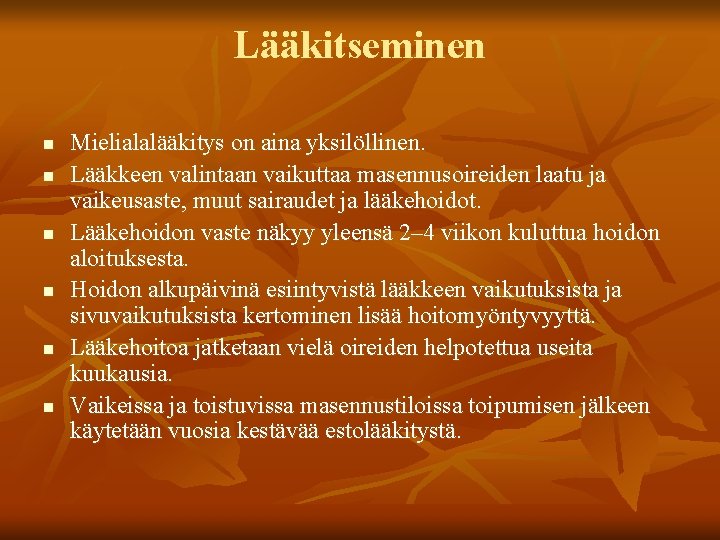 Lääkitseminen

- Mielialalääkitys on aina yksilöllinen.
- Lääkkeen valintaan vaikuttaa masennusoireiden laatu ja vaikeusaste, muut sairaudet ja lääkehoidot.
- Lääkehoidon vaste näkyy yleensä 2–4 viikon kuluttua hoidon aloituksesta.
- Hoidon alkupäivinä esiintyvistä lääkkeen vaikutuksista ja sivuvaikutuksista kertominen lisää hoitomyöntyvyyttä.
- Lääkehoitoa jatketaan vielä oireiden helpotettua useita kuukausia.
- Vaikeissa ja toistuvissa masennustiloissa toipumisen jälkeen käytetään vuosia kestävää estolääkitystä.